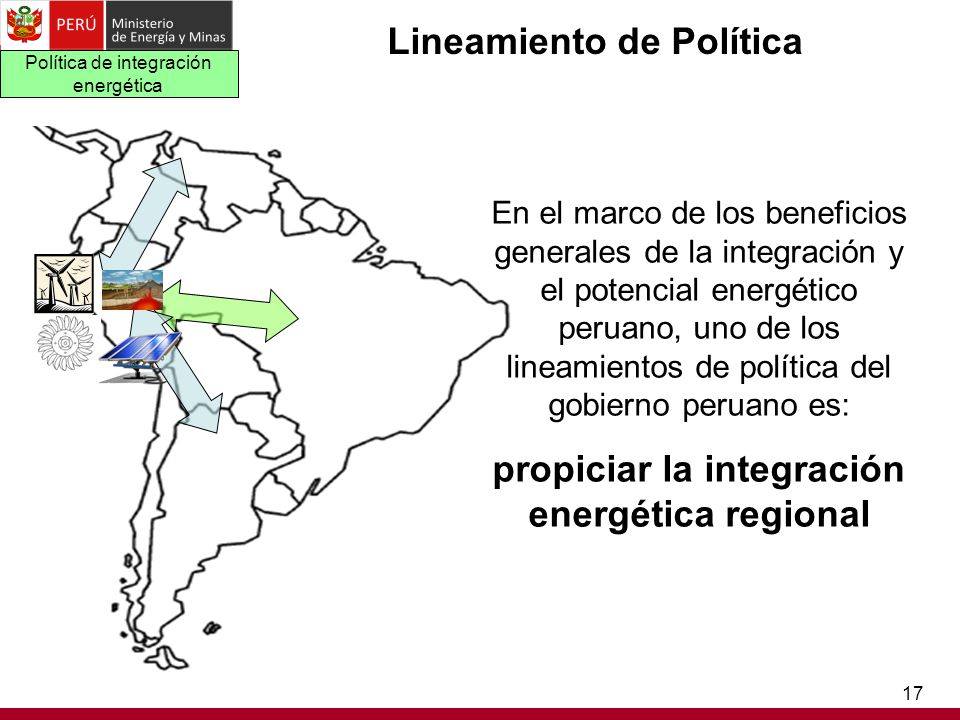 PERÚ Ministerio de Energía y Minas

Política de integración energética

Lineamiento de Política

En el marco de los beneficios generales de la integración y el potencial energético peruano, uno de los lineamientos de política del gobierno peruano es:

propiciar la integración energética regional

17